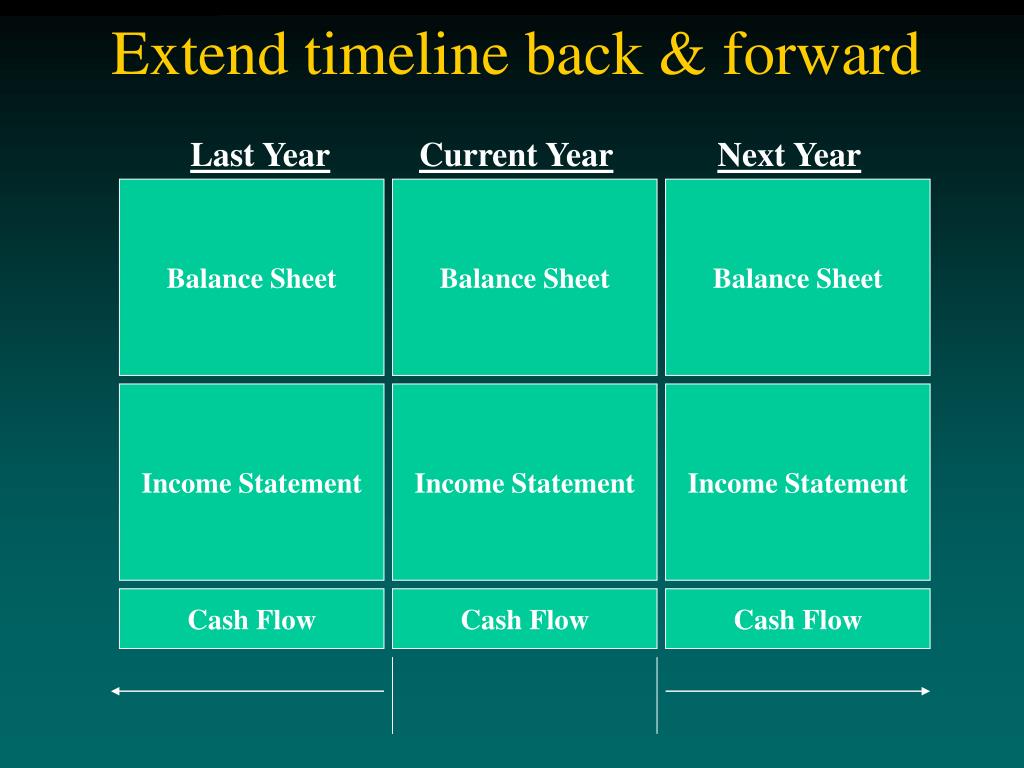 Extend timeline back & forward

| Last Year | Current Year | Next Year |
|---|---|---|
| Balance Sheet | Balance Sheet | Balance Sheet |
| Income Statement | Income Statement | Income Statement |
| Cash Flow | Cash Flow | Cash Flow |